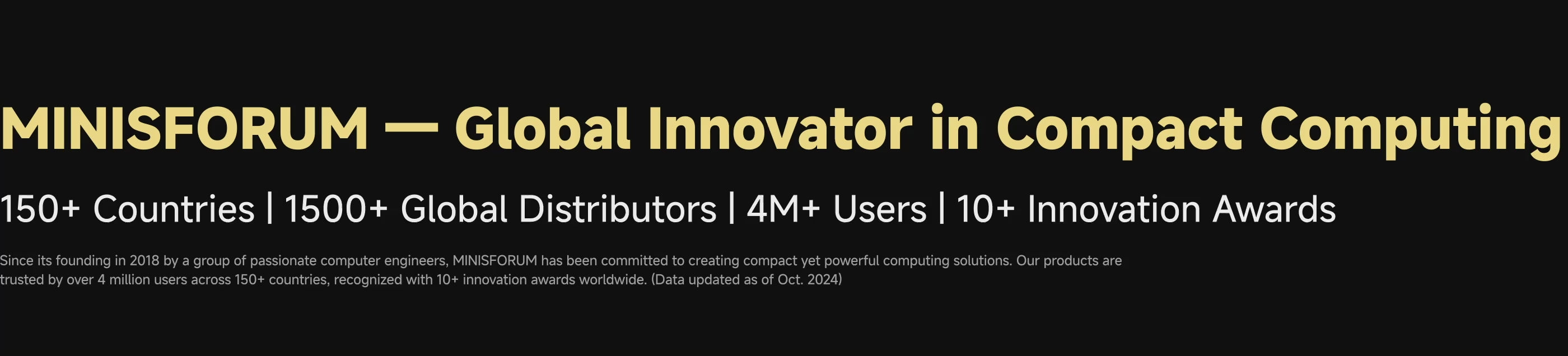 MINISFORUM — Global Innovator in Compact Computing

150+ Countries | 1500+ Global Distributors | 4M+ Users | 10+ Innovation Awards

Since its founding in 2018 by a group of passionate computer engineers, MINISFORUM has been committed to creating compact yet powerful computing solutions. Our products are trusted by over 4 million users across 150+ countries, recognized with 10+ innovation awards worldwide. (Data updated as of Oct. 2024)